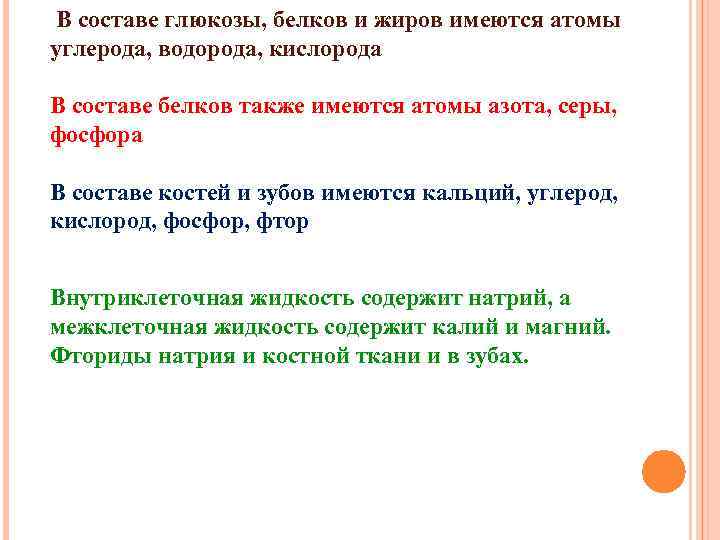 В составе глюкозы, белков и жиров имеются атомы углерода, водорода, кислорода

В составе белков также имеются атомы азота, серы, фосфора

В составе костей и зубов имеются кальций, углерод, кислород, фосфор, фтор

Внутриклеточная жидкость содержит натрий, а межклеточная жидкость содержит калий и магний. Фториды натрия и костной ткани и в зубах.